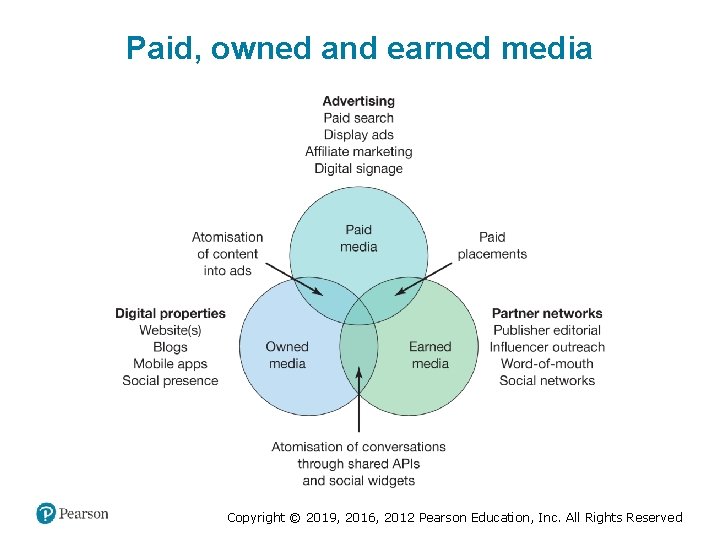 Paid, owned and earned media

Advertising
Paid search
Display ads
Affiliate marketing
Digital signage

Atomisation of content into ads

Paid media

Paid placements

Digital properties
Website(s)
Blogs
Mobile apps
Social presence

Owned media

Earned media

Partner networks
Publisher editorial
Influencer outreach
Word-of-mouth
Social networks

Atomisation of conversations through shared APIs and social widgets

Pearson

Copyright © 2019, 2016, 2012 Pearson Education, Inc. All Rights Reserved